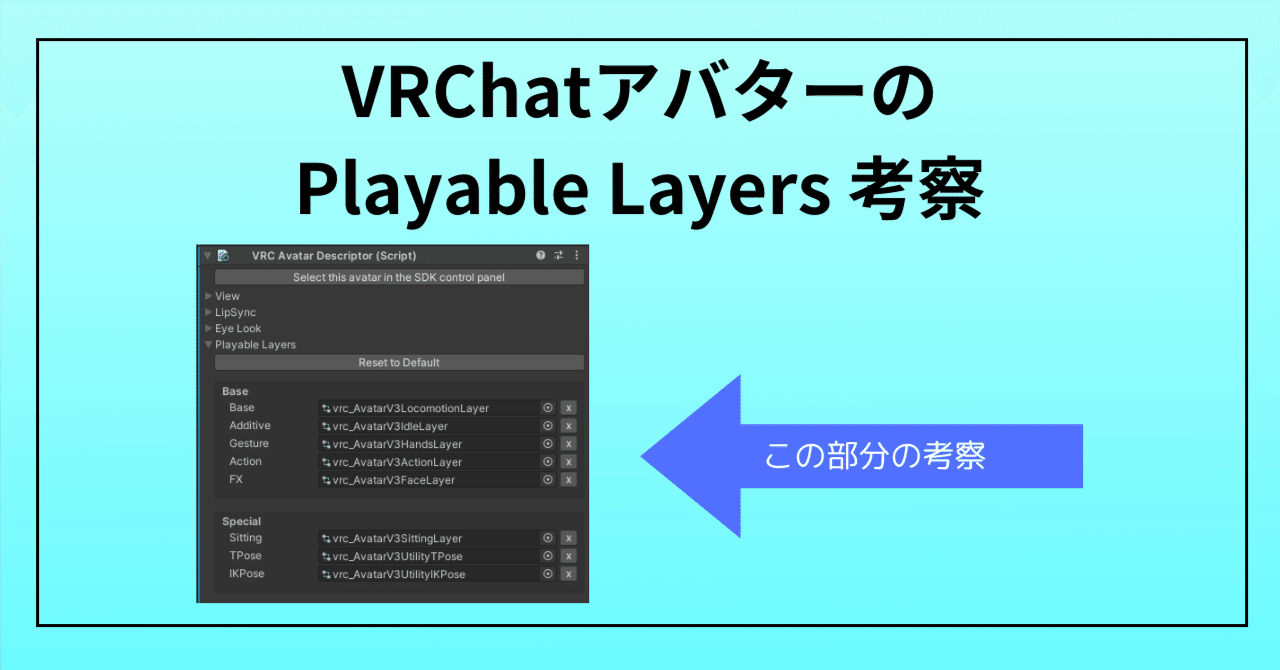 VRChatアバターの
Playable Layers 考察

VRC Avatar Descriptor (Script)

Select this avatar in the SDK control panel

View
LipSync
Eye Look
Playable Layers

Reset to Default

Base

| | | |
|---|---|---|
| Base | vrc_AvatarV3LocomotionLayer | x |
| Additive | vrc_AvatarV3IdleLayer | x |
| Gesture | vrc_AvatarV3HandsLayer | x |
| Action | vrc_AvatarV3ActionLayer | x |
| FX | vrc_AvatarV3FaceLayer | x |

Special

| | | |
|---|---|---|
| Sitting | vrc_AvatarV3SittingLayer | x |
| TPose | vrc_AvatarV3UtilityTPose | x |
| IKPose | vrc_AvatarV3UtilityIKPose | x |

この部分の考察